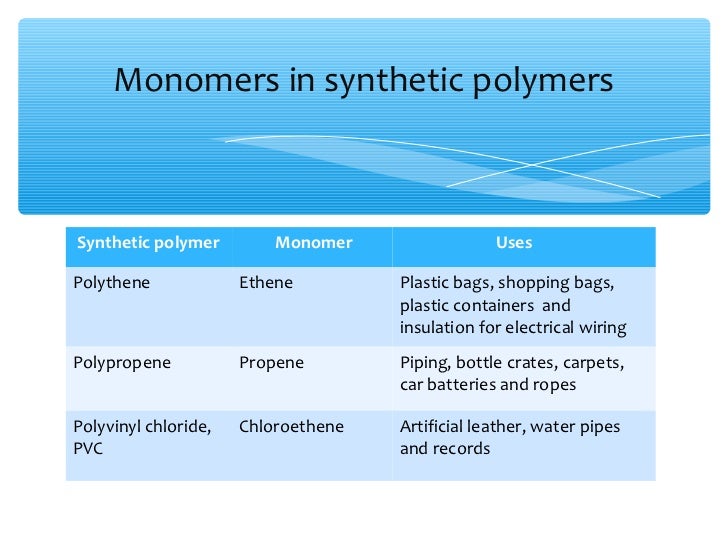 Monomers in synthetic polymers

| Synthetic polymer | Monomer | Uses |
|---|---|---|
| Polythene | Ethene | Plastic bags, shopping bags, plastic containers and insulation for electrical wiring |
| Polypropene | Propene | Piping, bottle crates, carpets, car batteries and ropes |
| Polyvinyl chloride, PVC | Chloroethene | Artificial leather, water pipes and records |